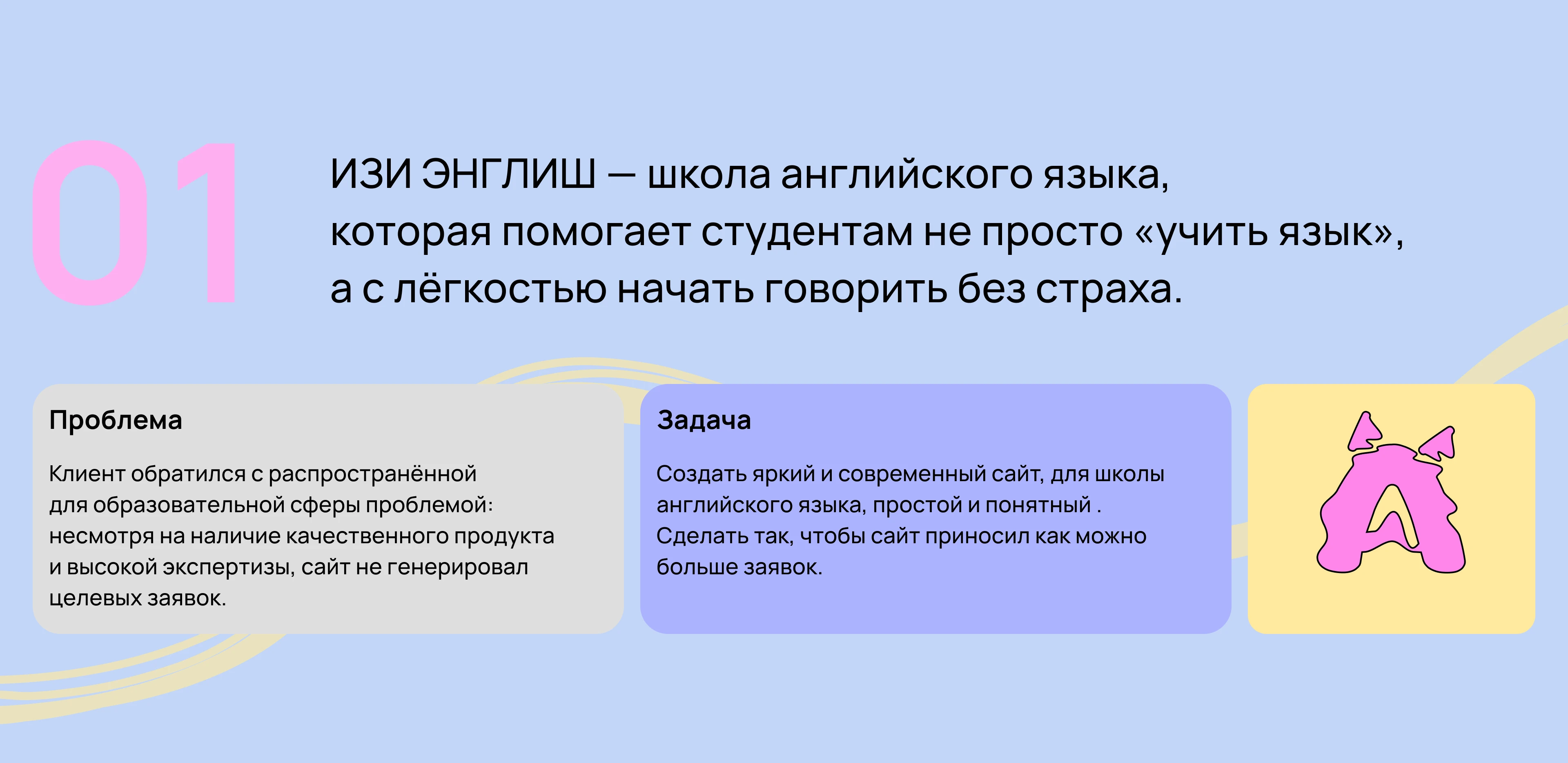 01

ИЗИ ЭНГЛИШ — школа английского языка, которая помогает студентам не просто «учить язык», а с лёгкостью начать говорить без страха.

Проблема

Клиент обратился с распространённой для образовательной сферы проблемой: несмотря на наличие качественного продукта и высокой экспертизы, сайт не генерировал целевых заявок.

Задача

Создать яркий и современный сайт, для школы английского языка, простой и понятный . Сделать так, чтобы сайт приносил как можно больше заявок.

A